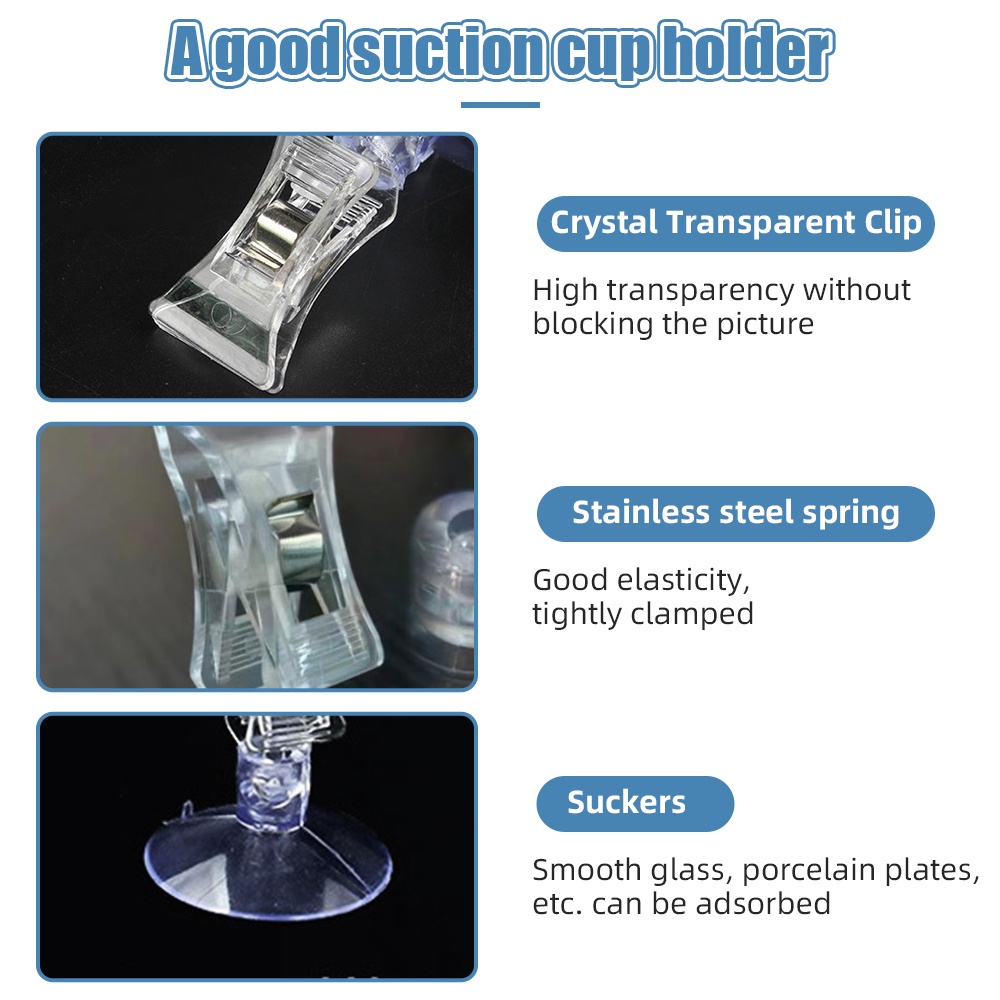 A good suction cup holder

Crystal Transparent Clip

High transparency without blocking the picture

Stainless steel spring

Good elasticity, tightly clamped

Suckers

Smooth glass, porcelain plates, etc. can be adsorbed